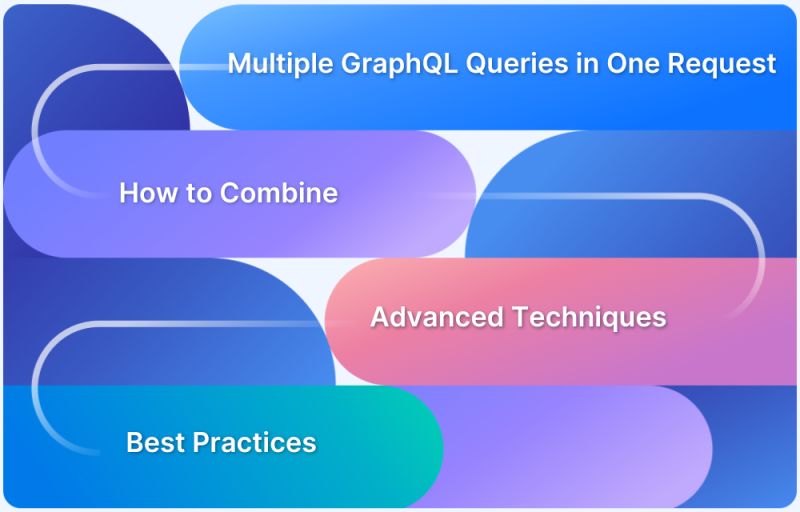 Multiple GraphQL Queries in One Request

How to Combine

Advanced Techniques

Best Practices